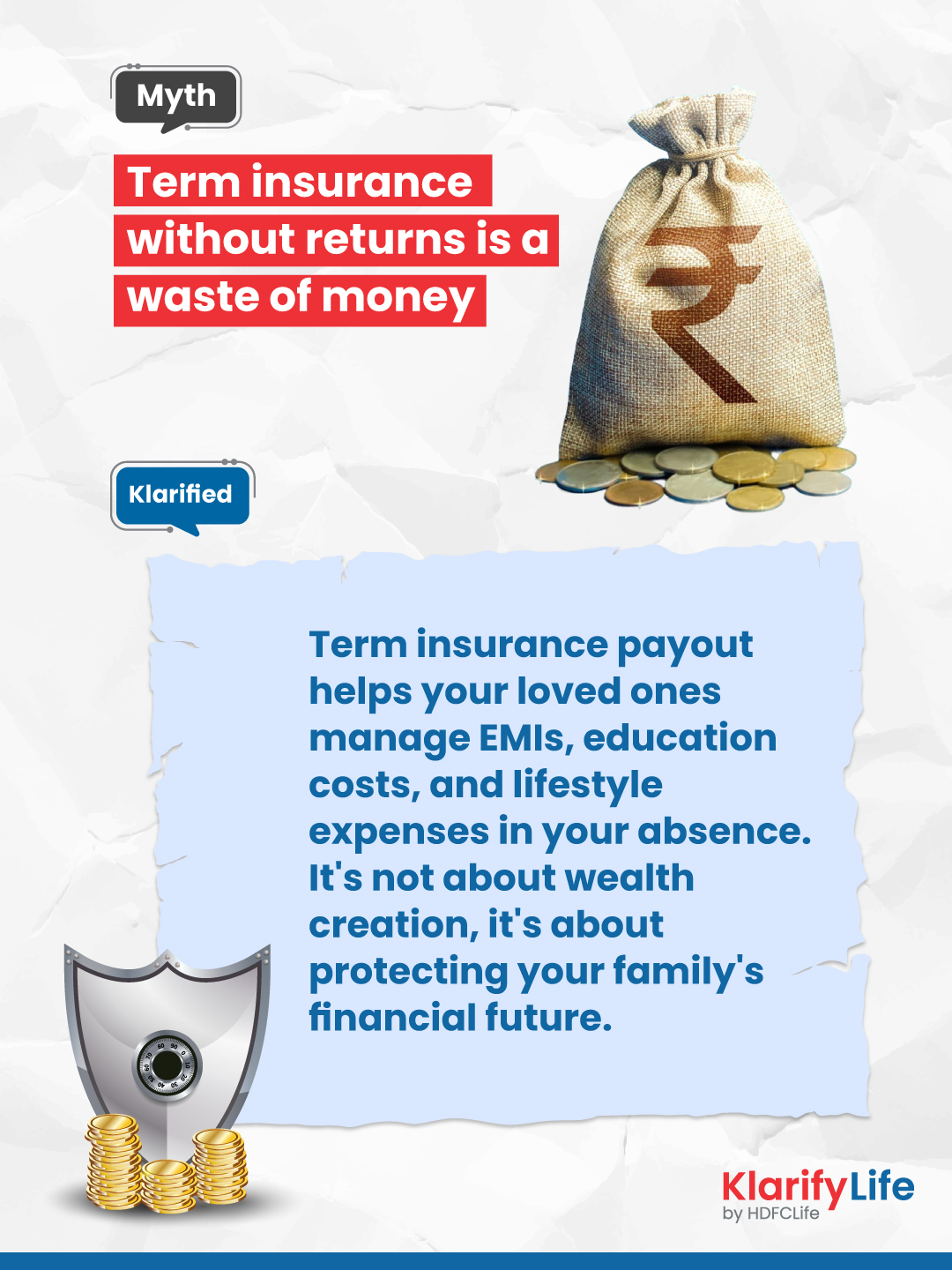 Myth

Term insurance without returns is a waste of money

₹

Klarified

Term insurance payout helps your loved ones manage EMIs, education costs, and lifestyle expenses in your absence. It's not about wealth creation, it's about protecting your family's financial future.

KlarifyLife
by HDFCLife